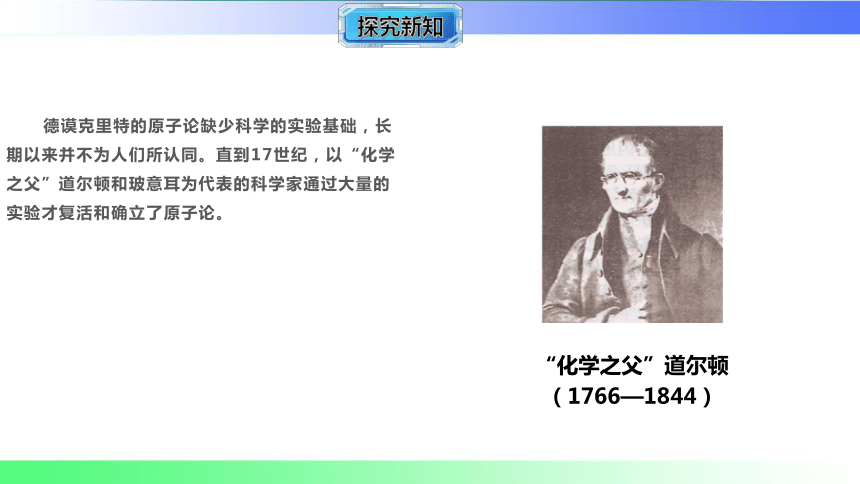 探究新知

德谟克里特的原子论缺少科学的实验基础，长期以来并不为人们所认同。直到17世纪，以“化学之父”道尔顿和玻意耳为代表的科学家通过大量的实验才复活和确立了原子论。

“化学之父”道尔顿
（1766—1844）